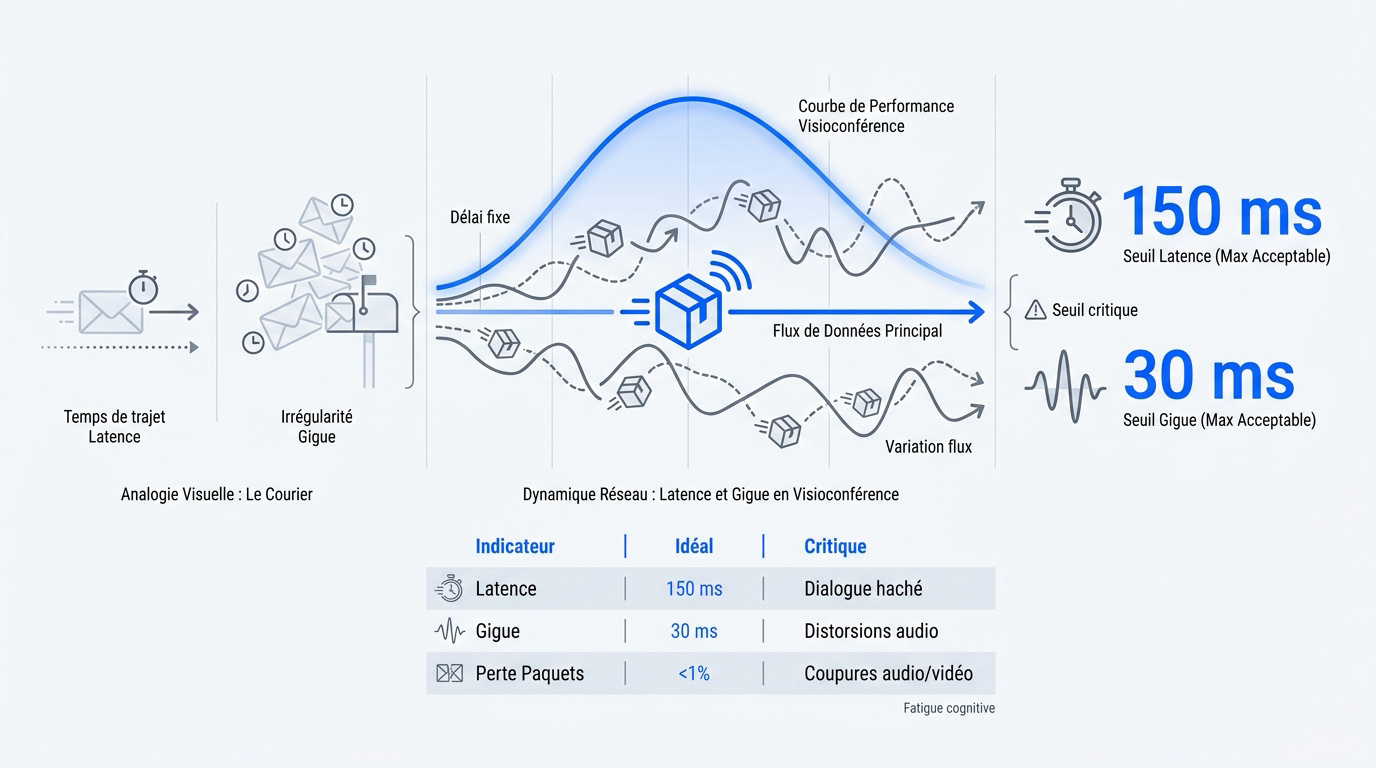 Temps de trajet
Latence

Irrégularité
Gigue

Analogie Visuelle : Le Courier

Délai fixe

Courbe de Performance
Visioconférence

Flux de Données Principal

Variation flux

Dynamique Réseau : Latence et Gigue en Visioconférence

150 ms
Seuil Latence (Max Acceptable)

Seuil critique

30 ms
Seuil Gigue (Max Acceptable)

| Indicateur | Idéal | Critique |
|---|---|---|
| Latence | 150 ms | Dialogue haché |
| Gigue | 30 ms | Distorsions audio |
| Perte Paquets | <1% | Coupures audio/vidéo |

Fatigue cognitive